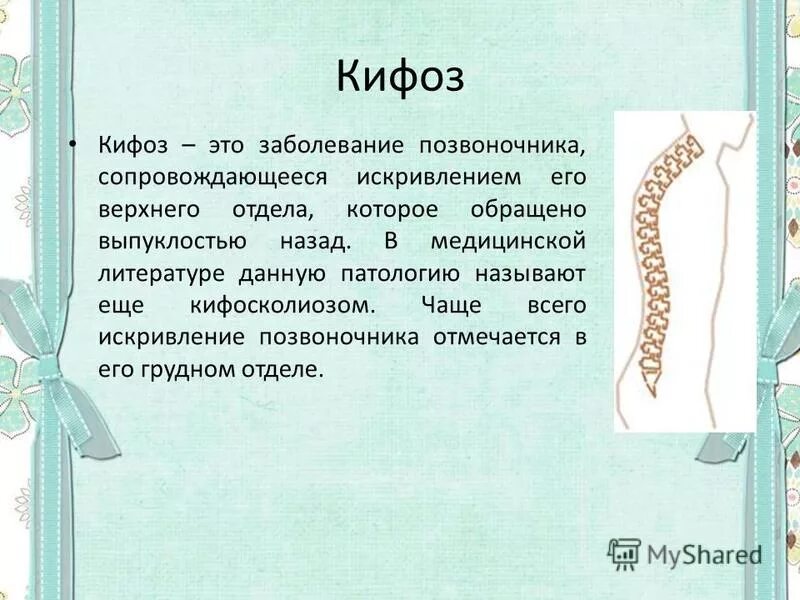 Кифоз

• Кифоз – это заболевание позвоночника, сопровождающееся искривлением его верхнего отдела, которое обращено выпуклостью назад. В медицинской литературе данную патологию называют еще кифосколиозом. Чаще всего искривление позвоночника отмечается в его грудном отделе.

MyShared